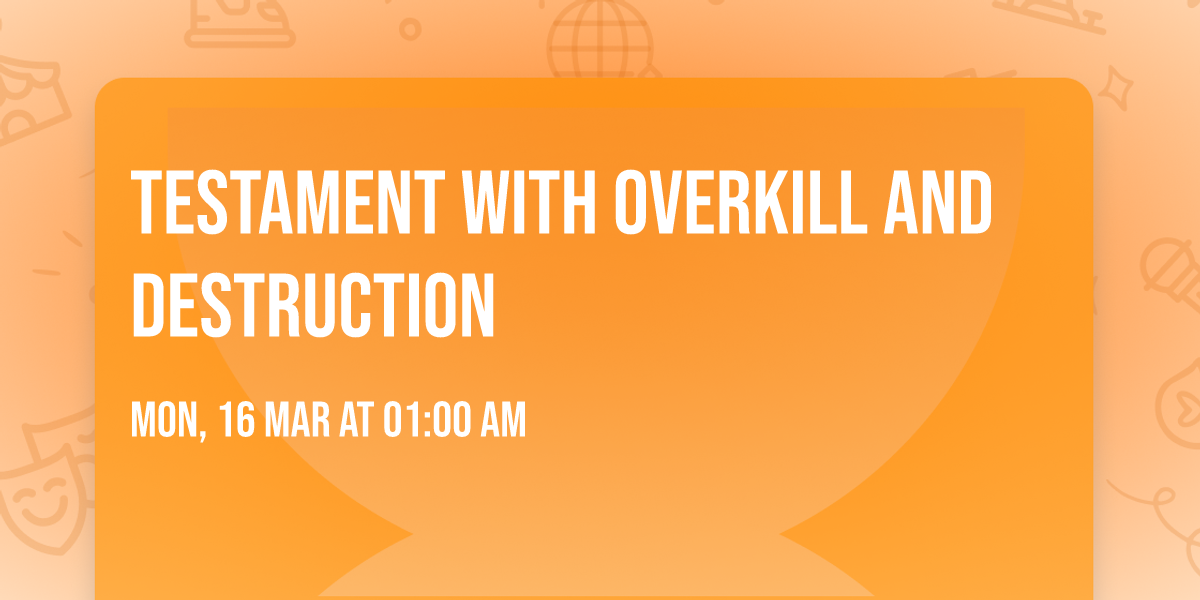 TESTAMENT WITH OVERKILL AND DESTRUCTION

MON, 16 MAR AT 01:00 AM